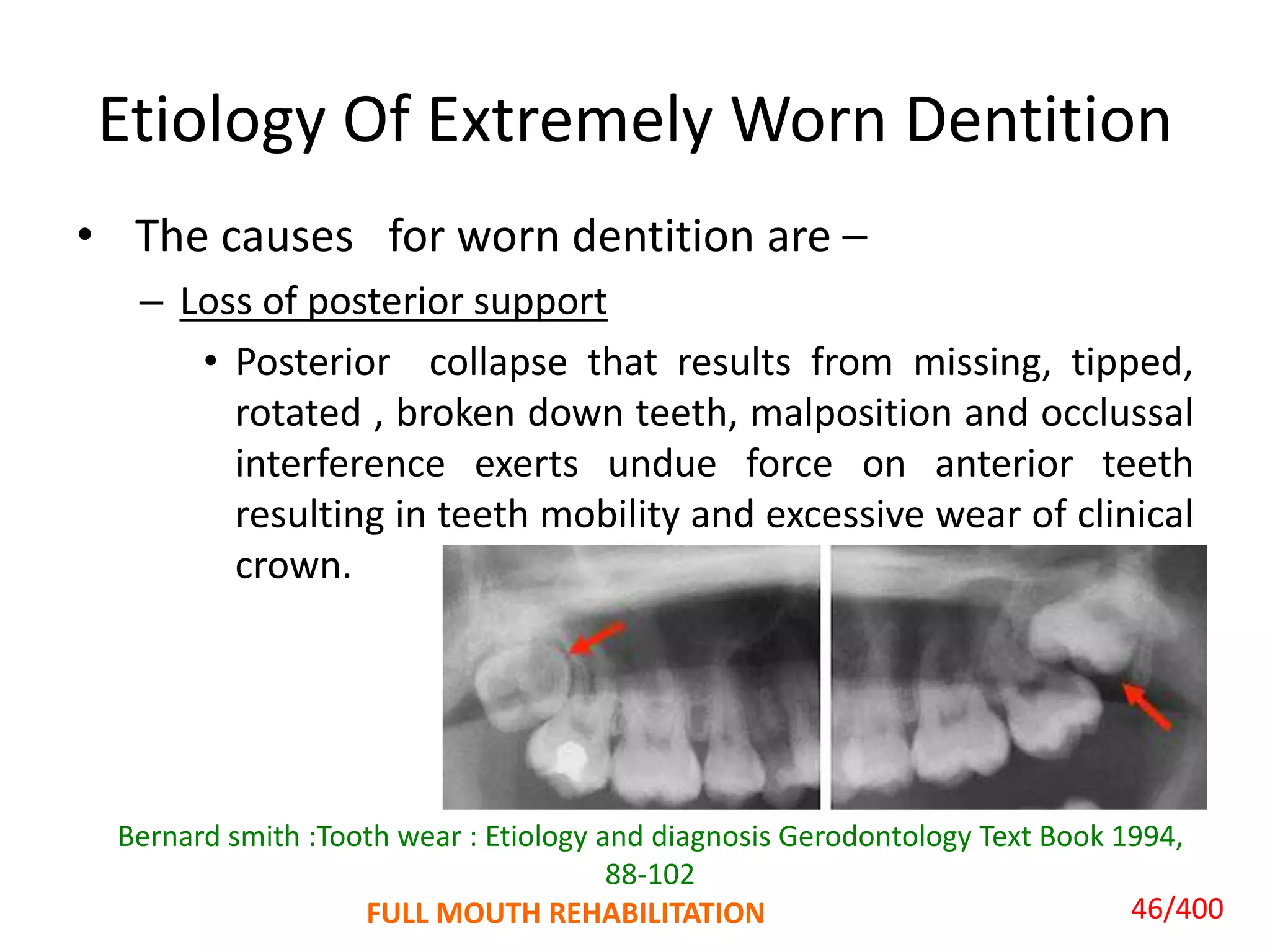 Etiology Of Extremely Worn Dentition

• The causes for worn dentition are –

– Loss of posterior support

• Posterior collapse that results from missing, tipped, rotated , broken down teeth, malposition and occlussal interference exerts undue force on anterior teeth resulting in teeth mobility and excessive wear of clinical crown.

Bernard smith :Tooth wear : Etiology and diagnosis Gerodontology Text Book 1994, 88-102

FULL MOUTH REHABILITATION

46/400